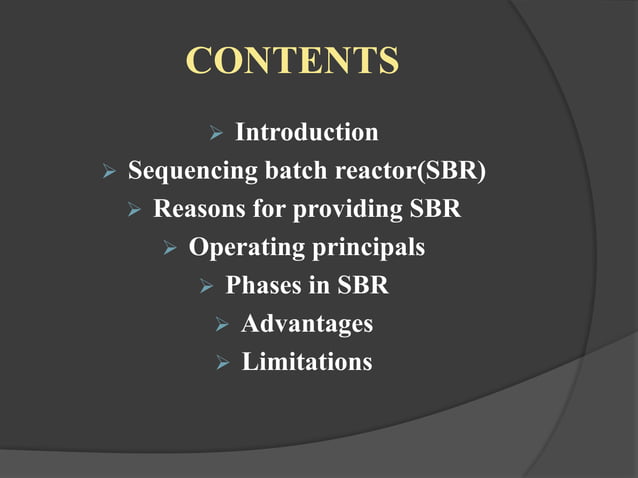 CONTENTS

➢ Introduction
➢ Sequencing batch reactor(SBR)
➢ Reasons for providing SBR
➢ Operating principals
➢ Phases in SBR
➢ Advantages
➢ Limitations